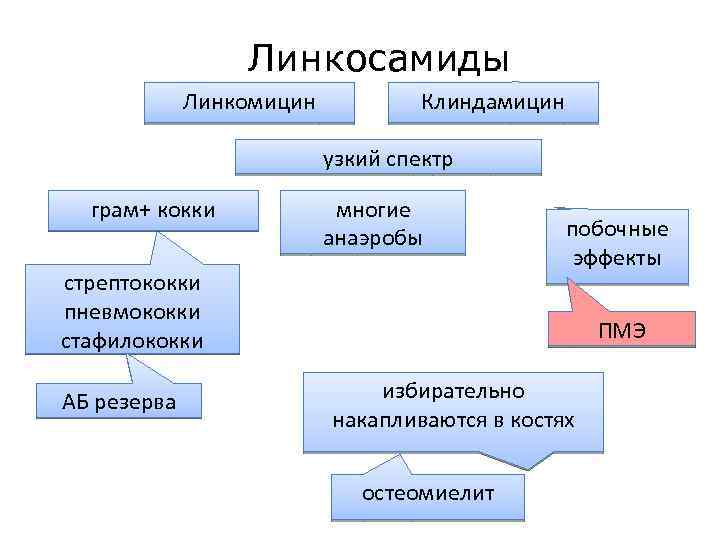 Линкосамиды

Линкомицин

Клиндамицин

узкий спектр

грам+ кокки

многие анаэробы

побочные эффекты

стрептококки пневмококки стафилококки

ПМЭ

АБ резерва

избирательно накапливаются в костях

остеомиелит